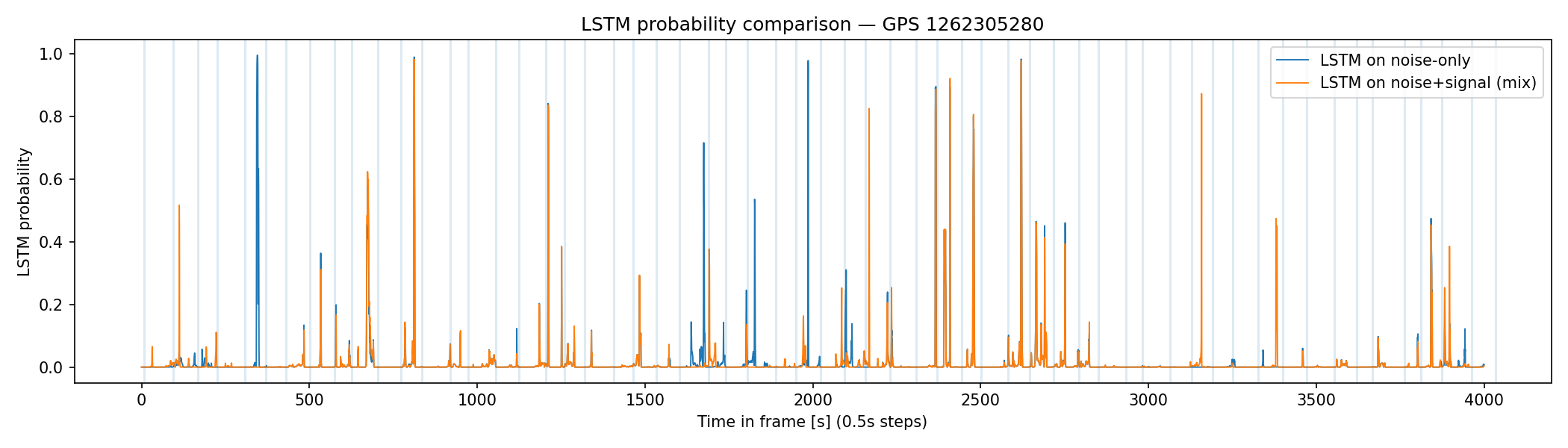 LSTM probability comparison — GPS 1262305280

LSTM on noise-only
LSTM on noise+signal (mix)

LSTM probability

1.0
0.8
0.6
0.4
0.2
0.0

0
500
1000
1500
2000
2500
3000
3500
4000

Time in frame [s] (0.5s steps)